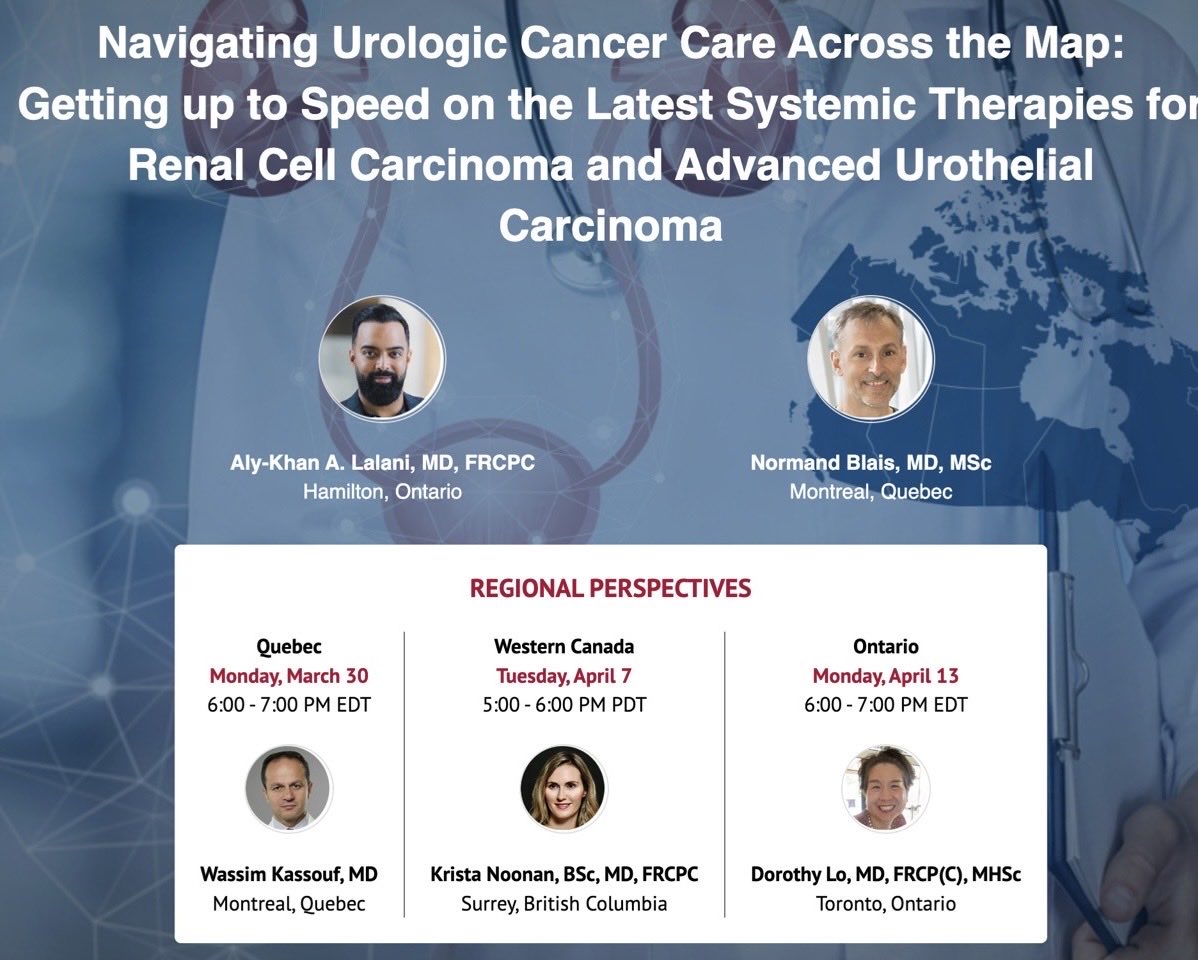 Navigating Urologic Cancer Care Across the Map: Getting up to Speed on the Latest Systemic Therapies for Renal Cell Carcinoma and Advanced Urothelial Carcinoma

Aly-Khan A. Lalani, MD, FRCPC
Hamilton, Ontario

Normand Blais, MD, MSc
Montreal, Quebec

REGIONAL PERSPECTIVES

Quebec
Monday, March 30
6:00 - 7:00 PM EDT

Wassim Kassouf, MD
Montreal, Quebec

Western Canada
Tuesday, April 7
5:00 - 6:00 PM PDT

Krista Noonan, BSc, MD, FRCPC
Surrey, British Columbia

Ontario
Monday, April 13
6:00 - 7:00 PM EDT

Dorothy Lo, MD, FRCP(C), MHSc
Toronto, Ontario